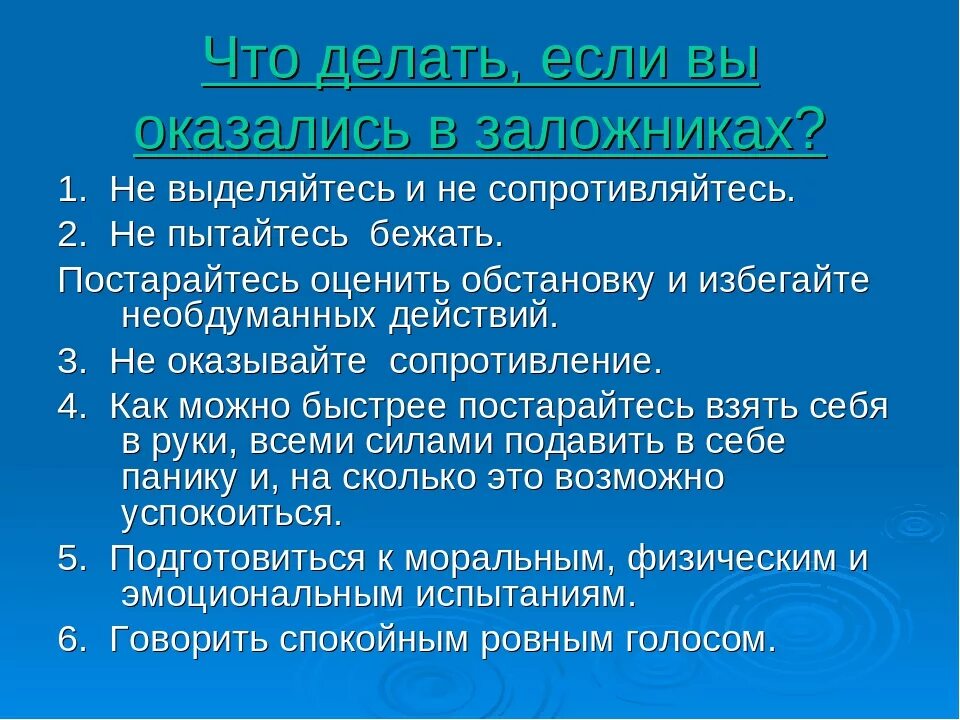 Что делать, если вы оказались в заложниках?

1. Не выделяйтесь и не сопротивляйтесь.

2. Не пытайтесь бежать.

Постарайтесь оценить обстановку и избегайте необдуманных действий.

3. Не оказывайте сопротивление.

4. Как можно быстрее постарайтесь взять себя в руки, всеми силами подавить в себе панику и, на сколько это возможно успокоиться.

5. Подготовиться к моральным, физическим и эмоциональным испытаниям.

6. Говорить спокойным ровным голосом.